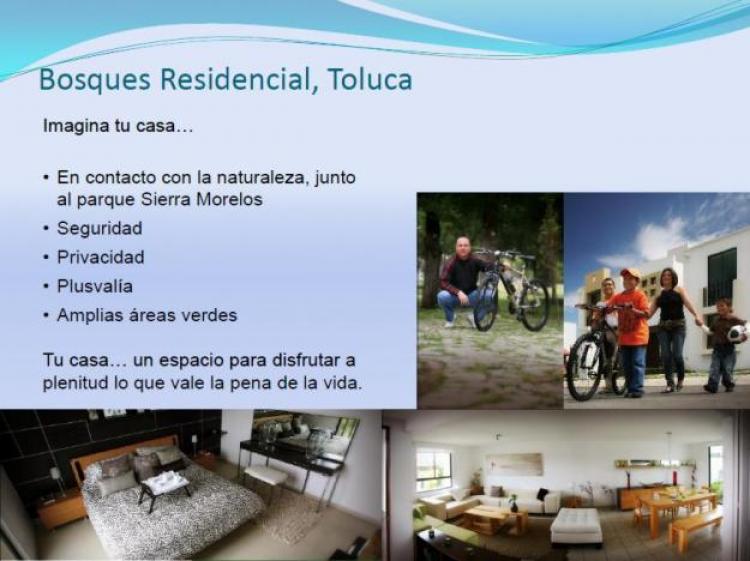 Bosques Residencial, Toluca

Imagina tu casa…

• En contacto con la naturaleza, junto al parque Sierra Morelos
• Seguridad
• Privacidad
• Plusvalía
• Amplias áreas verdes

Tu casa… un espacio para disfrutar a plenitud lo que vale la pena de la vida.